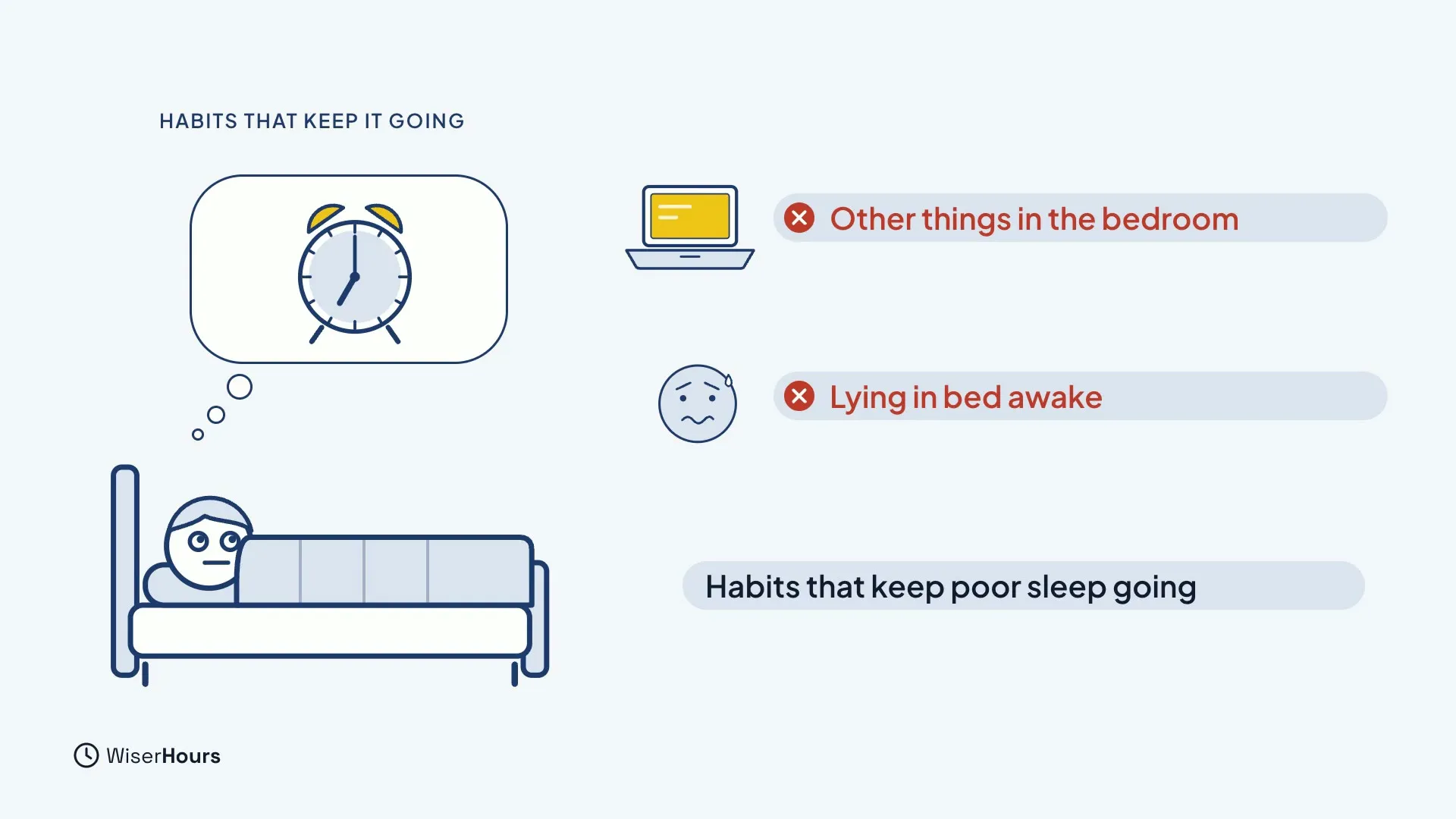 HABITS THAT KEEP IT GOING

Other things in the bedroom

Lying in bed awake

Habits that keep poor sleep going

WiserHours